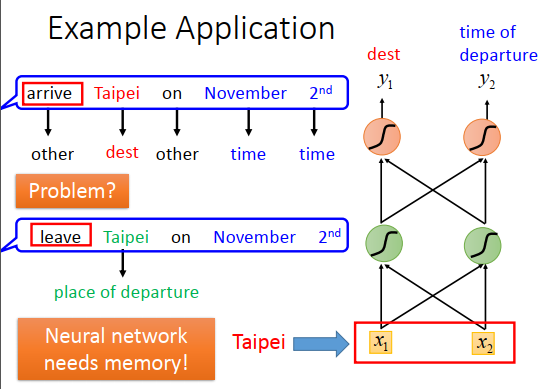 Example Application

arrive Taipei on November 2nd

other dest other time time

Problem?

leave Taipei on November 2nd

place of departure

Neural network needs memory!

Taipei

dest

time of departure

$y_1$ $y_2$

$x_1$ $x_2$